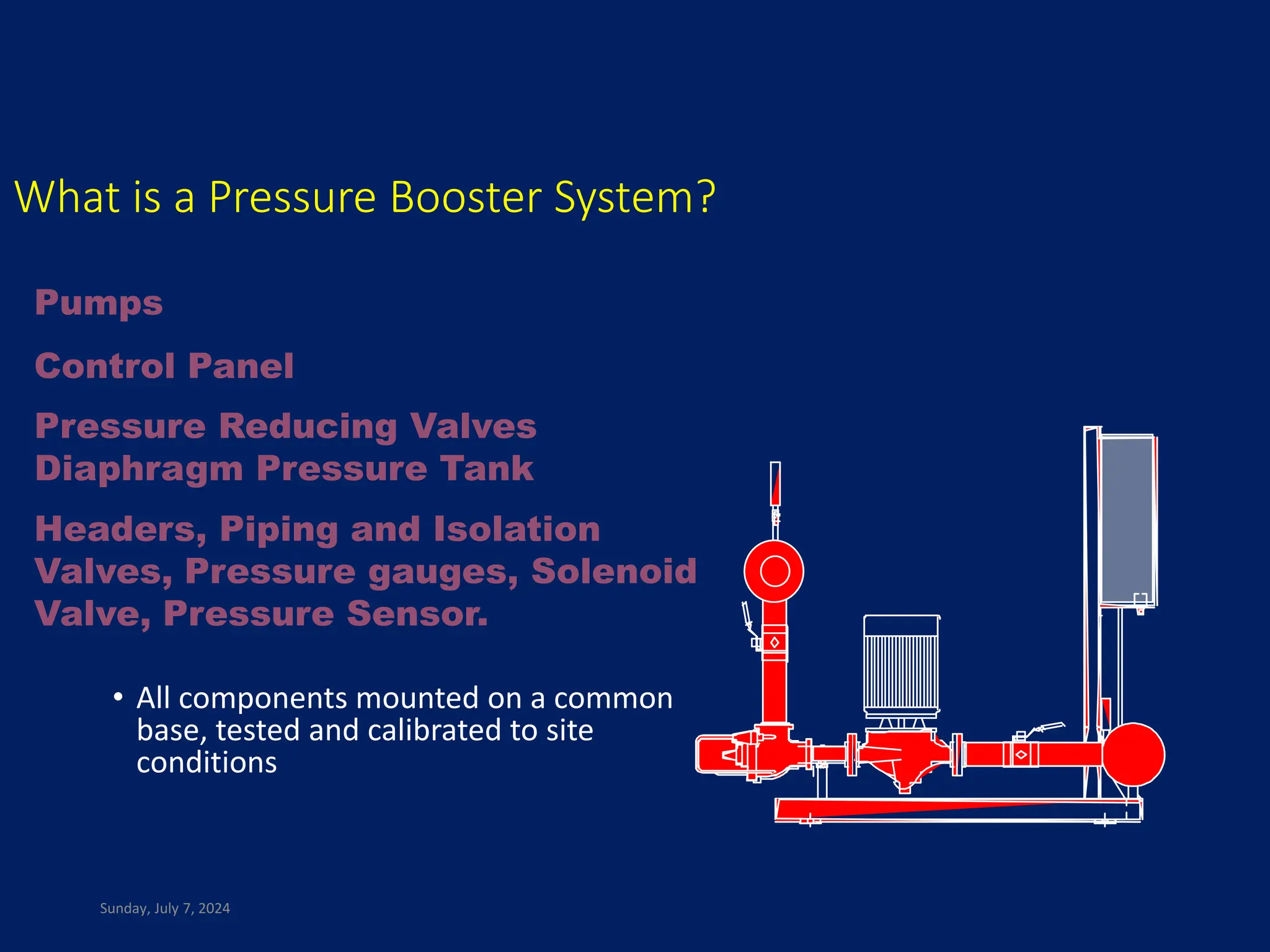 What is a Pressure Booster System?

Pumps

Control Panel

Pressure Reducing Valves
Diaphragm Pressure Tank

Headers, Piping and Isolation Valves, Pressure gauges, Solenoid Valve, Pressure Sensor.

• All components mounted on a common base, tested and calibrated to site conditions

Sunday, July 7, 2024